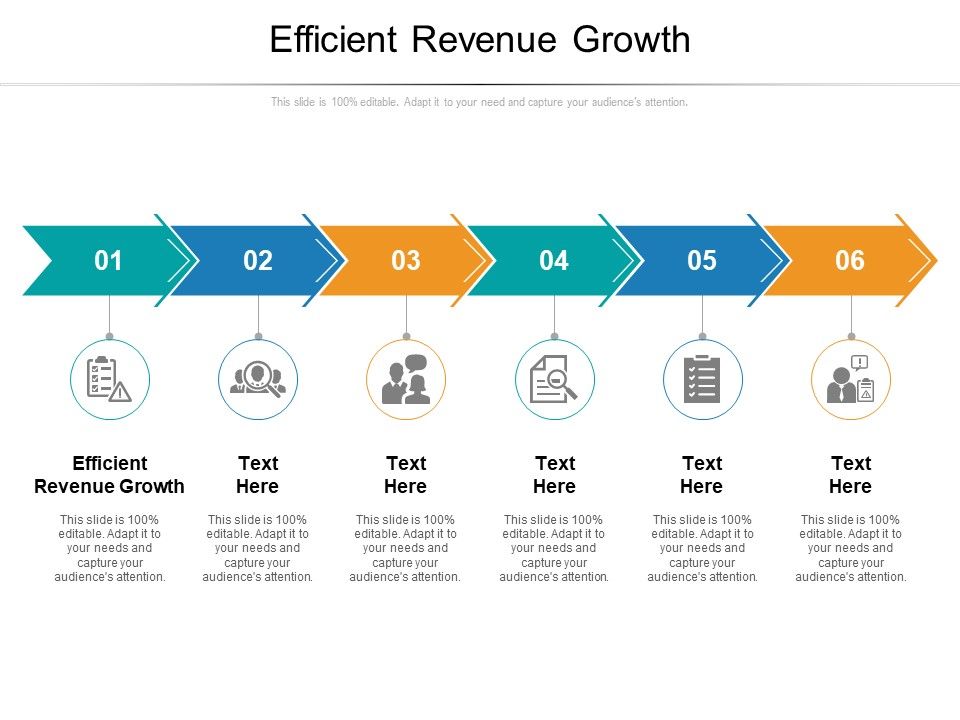 Efficient Revenue Growth

This slide is 100% editable. Adapt it to your need and capture your audience's attention.

01

02

03

04

05

06

Efficient Revenue Growth

This slide is 100% editable. Adapt it to your needs and capture your audience's attention.

Text Here

This slide is 100% editable. Adapt it to your needs and capture your audience's attention.

Text Here

This slide is 100% editable. Adapt it to your needs and capture your audience's attention.

Text Here

This slide is 100% editable. Adapt it to your needs and capture your audience's attention.

Text Here

This slide is 100% editable. Adapt it to your needs and capture your audience's attention.

Text Here

This slide is 100% editable. Adapt it to your needs and capture your audience's attention.